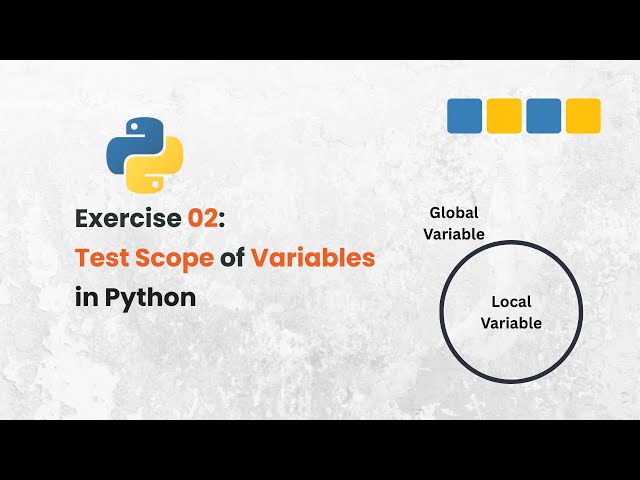 Exercise 02:
Test Scope of Variables
in Python

Global
Variable

Local
Variable